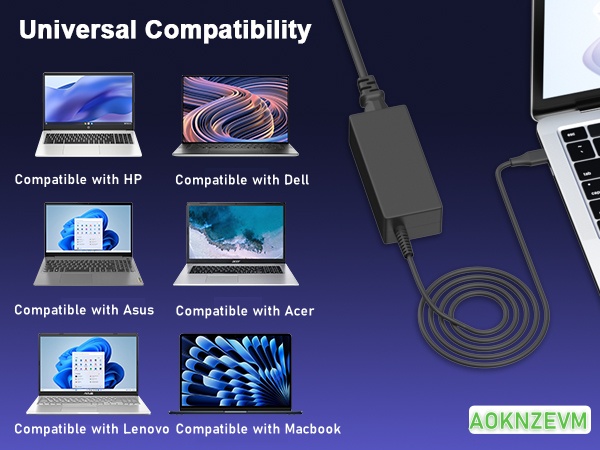 Universal Compatibility

Compatible with HP
Compatible with Dell

Compatible with Asus
Compatible with Acer

Compatible with Lenovo
Compatible with Macbook

AOKNZEVM